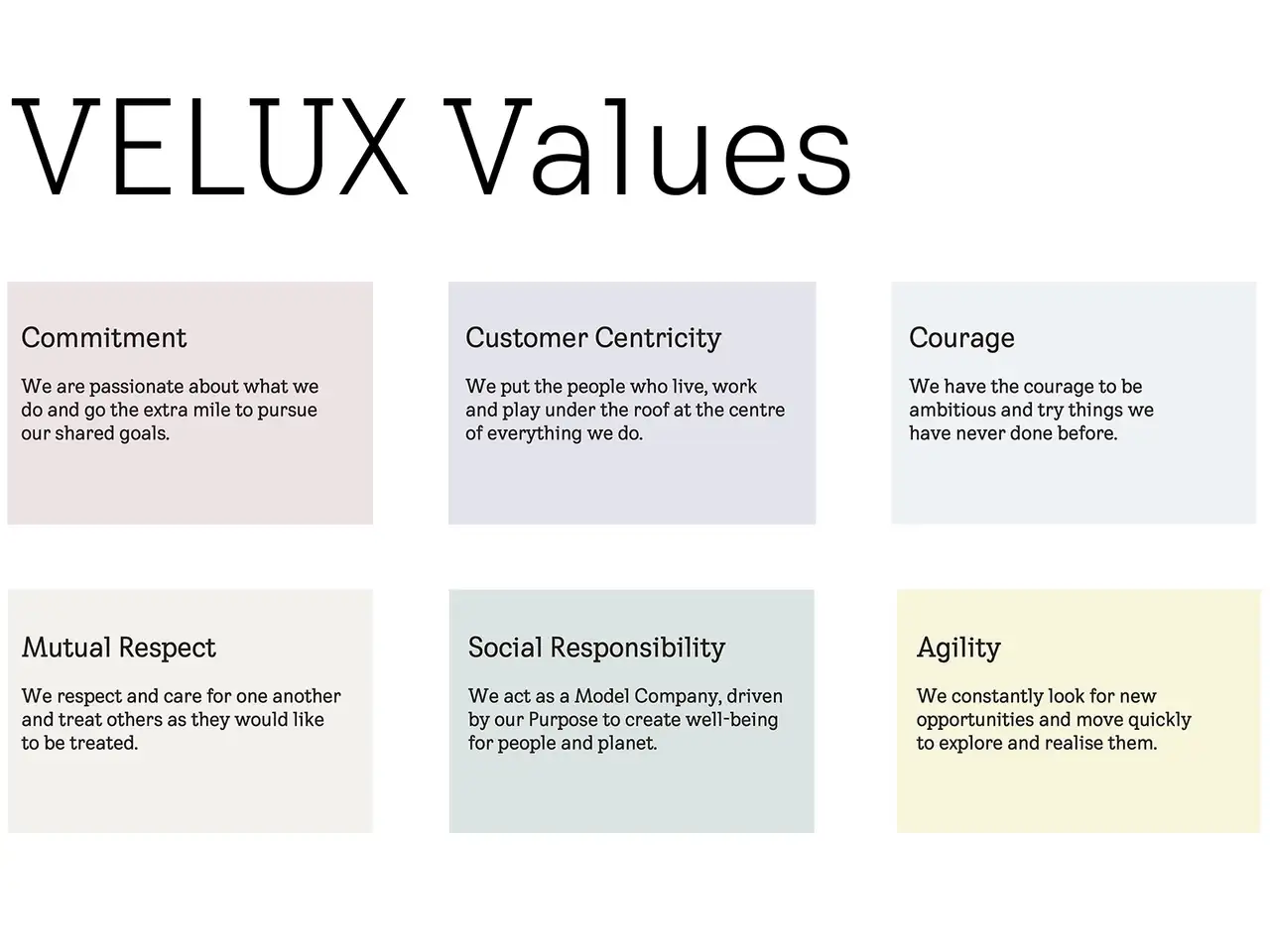 VELUX Values

Commitment

We are passionate about what we do and go the extra mile to pursue our shared goals.

Customer Centricity

We put the people who live, work and play under the roof at the centre of everything we do.

Courage

We have the courage to be ambitious and try things we have never done before.

Mutual Respect

We respect and care for one another and treat others as they would like to be treated.

Social Responsibility

We act as a Model Company, driven by our Purpose to create well-being for people and planet.

Agility

We constantly look for new opportunities and move quickly to explore and realise them.